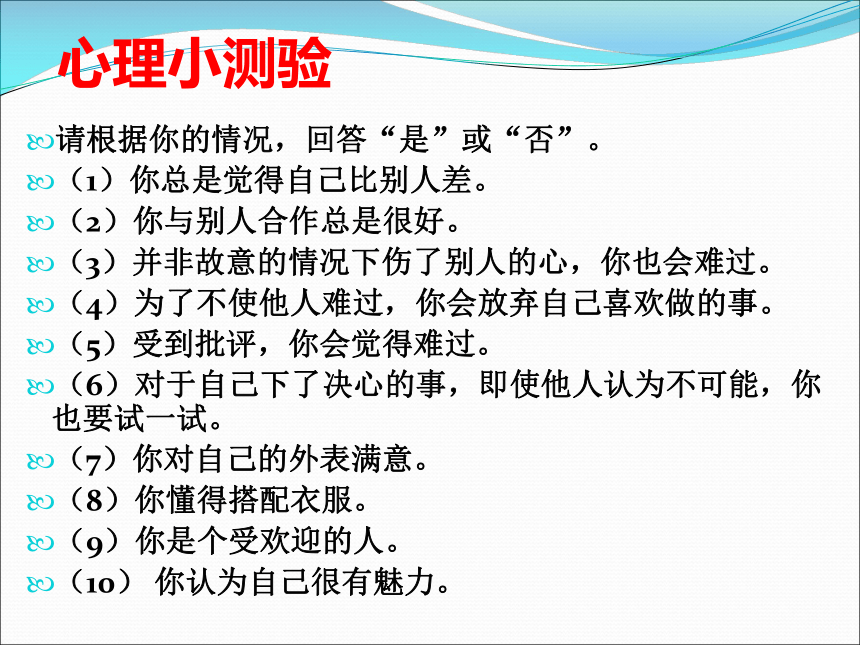 心理小测验

请根据你的情况，回答“是”或“否”。

（1）你总是觉得自己比别人差。

（2）你与别人合作总是很好。

（3）并非故意的情况下伤了别人的心，你也会难过。

（4）为了不使他人难过，你会放弃自己喜欢做的事。

（5）受到批评，你会觉得难过。

（6）对于自己下了决心的事，即使他人认为不可能，你也要试一试。

（7）你对自己的外表满意。

（8）你懂得搭配衣服。

（9）你是个受欢迎的人。

（10） 你认为自己很有魅力。